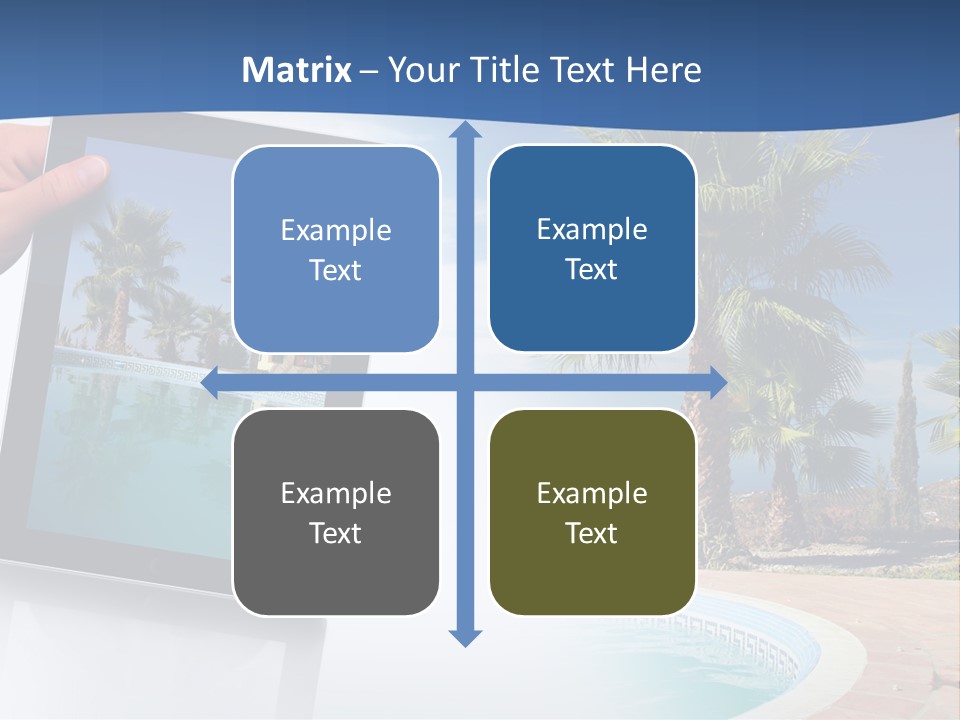 Matrix – Your Title Text Here

Example Text

Example Text

Example Text

Example Text